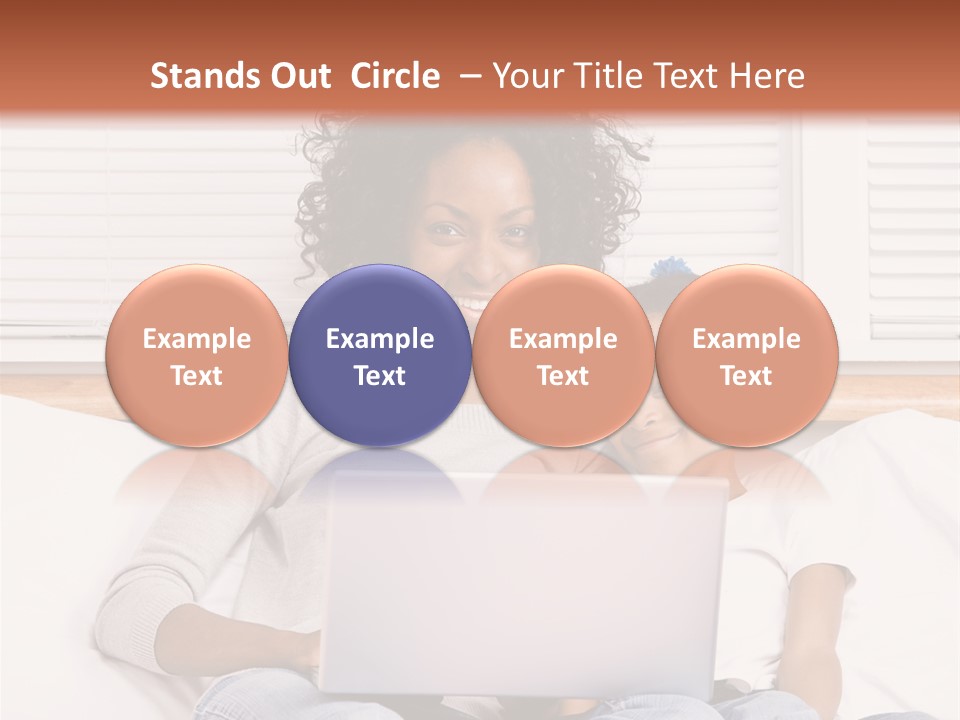 Stands Out Circle – Your Title Text Here

Example Text

Example Text

Example Text

Example Text